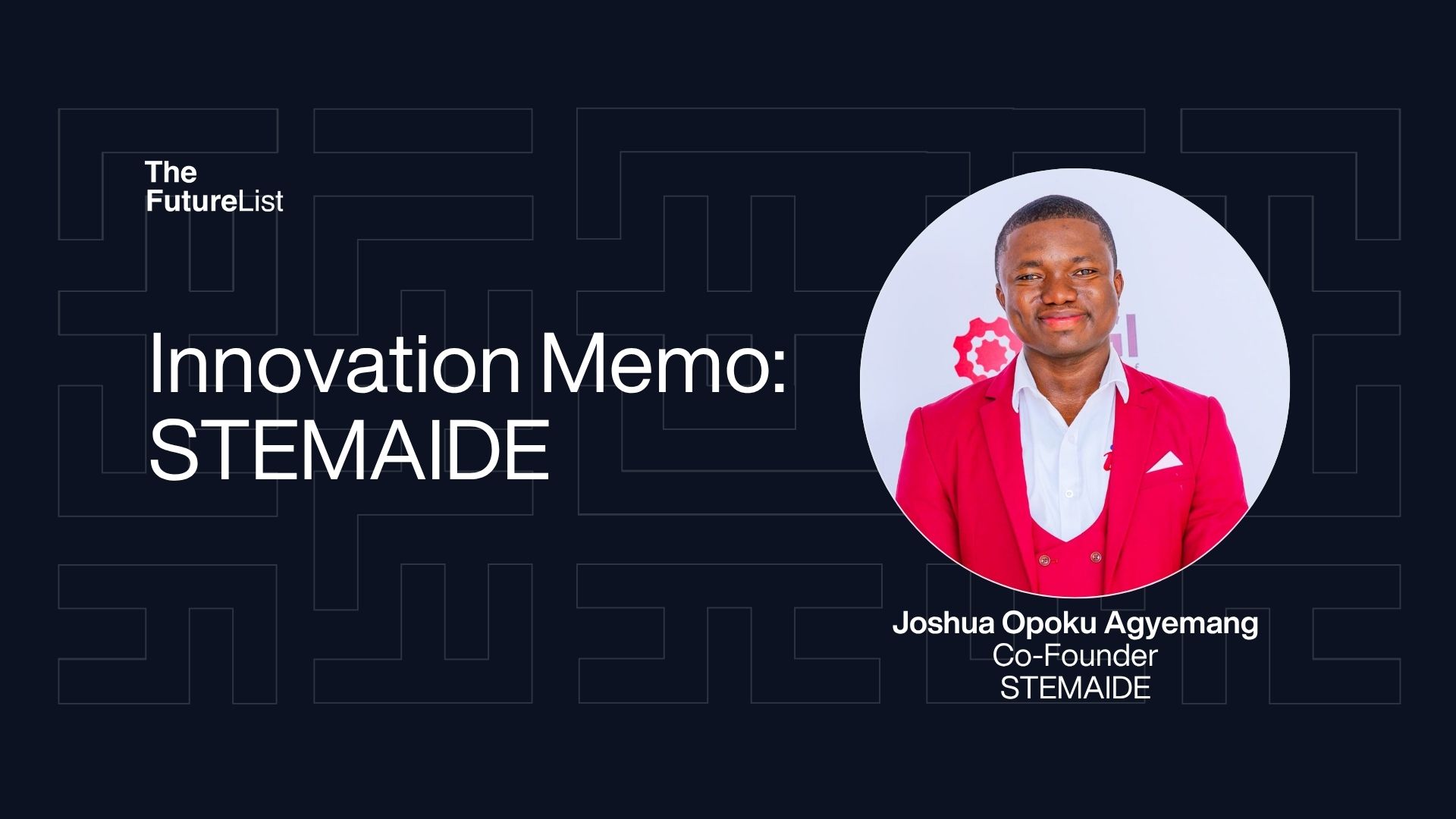 The FutureList

Innovation Memo: STEMAIDE

Joshua Opoku Agyemang
Co-Founder
STEMAIDE